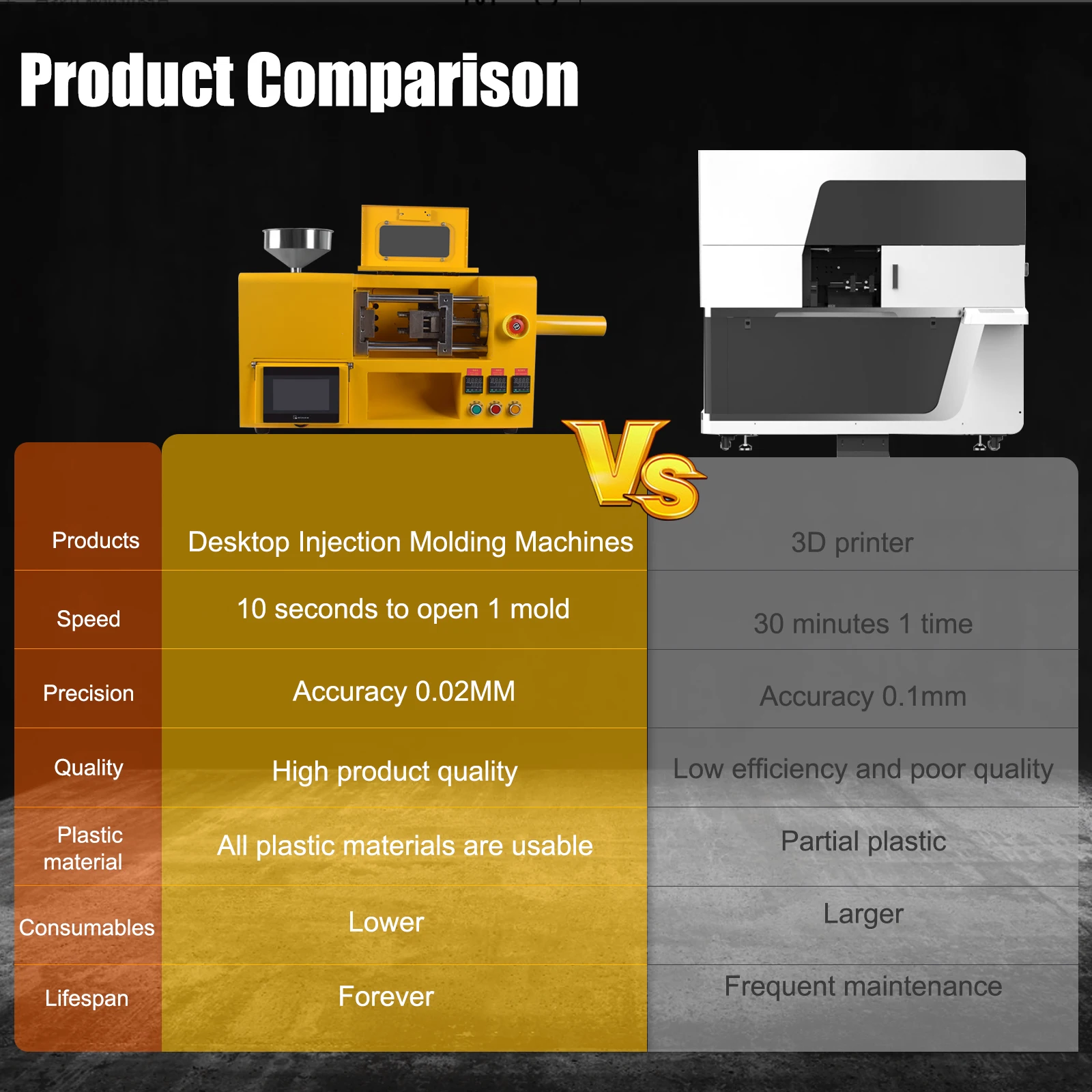 Product Comparison

VS

| Products | Desktop Injection Molding Machines | 3D printer |
|---|---|---|
| Speed | 10 seconds to open 1 mold | 30 minutes 1 time |
| Precision | Accuracy 0.02MM | Accuracy 0.1mm |
| Quality | High product quality | Low efficiency and poor quality |
| Plastic material | All plastic materials are usable | Partial plastic |
| Consumables | Lower | Larger |
| Lifespan | Forever | Frequent maintenance |